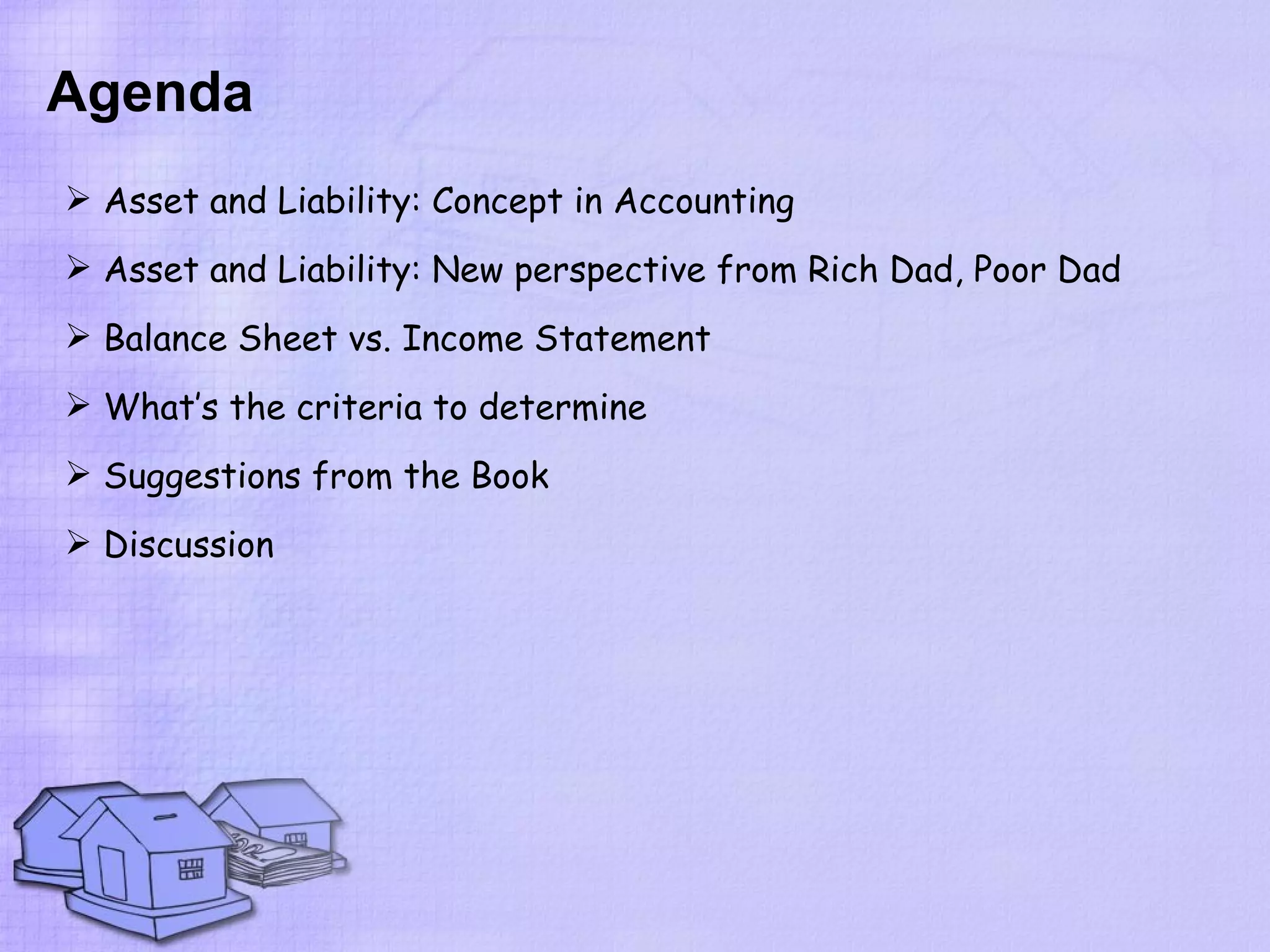 Agenda

➢ Asset and Liability: Concept in Accounting

➢ Asset and Liability: New perspective from Rich Dad, Poor Dad

➢ Balance Sheet vs. Income Statement

➢ What's the criteria to determine

➢ Suggestions from the Book

➢ Discussion